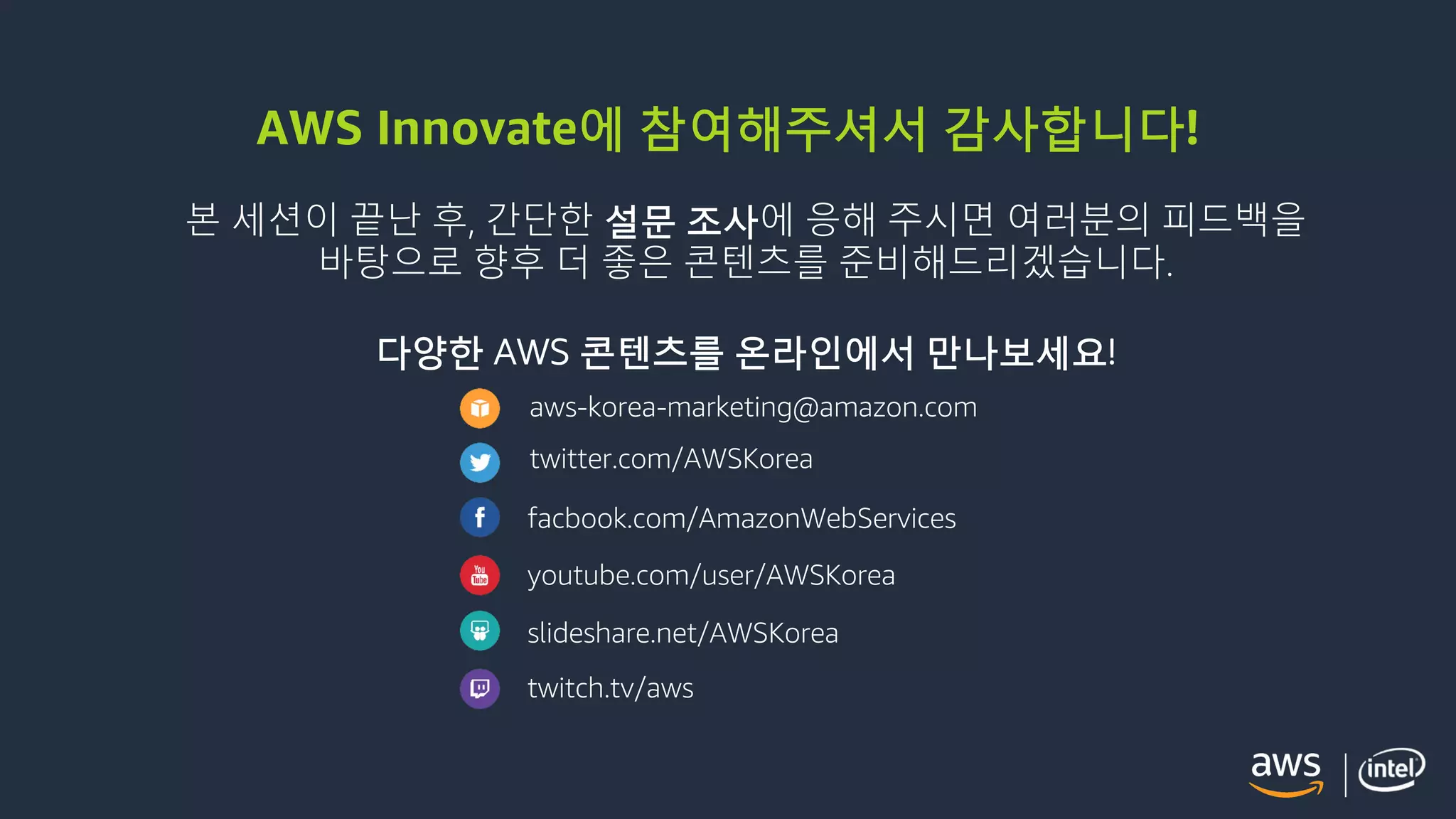 AWS Innovate에 참여해주셔서 감사합니다!

본 세션이 끝난 후, 간단한 설문 조사에 응해 주시면 여러분의 피드백을 바탕으로 향후 더 좋은 콘텐츠를 준비해드리겠습니다.

다양한 AWS 콘텐츠를 온라인에서 만나보세요!

aws-korea-marketing@amazon.com

twitter.com/AWSKorea

facbook.com/AmazonWebServices

You Tube

youtube.com/user/AWSKorea

slideshare.net/AWSKorea

twitch.tv/aws

aws

intel